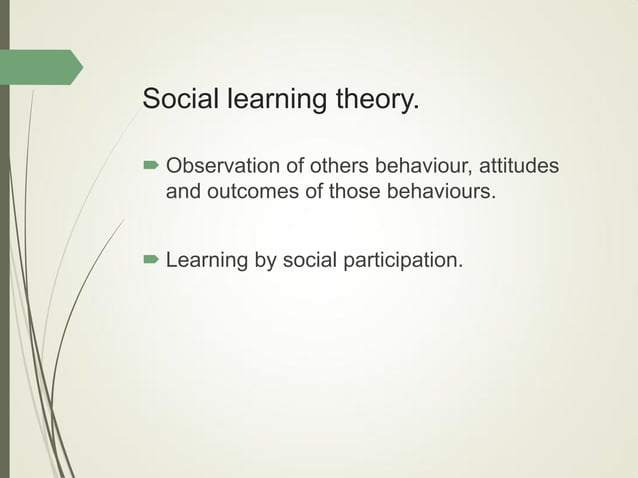 Social learning theory.

Observation of others behaviour, attitudes and outcomes of those behaviours.

Learning by social participation.